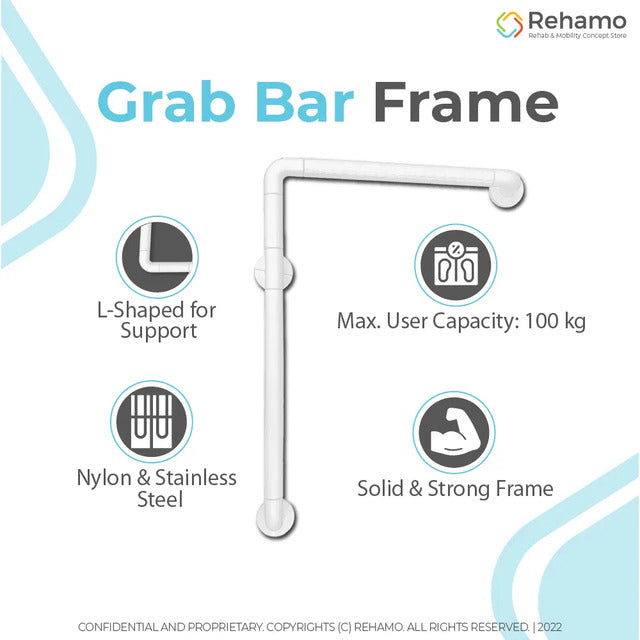 Rehamo
Rehab & Mobility Concept Store

Grab Bar Frame

L-Shaped for Support

Max. User Capacity: 100 kg

Nylon & Stainless Steel

Solid & Strong Frame

CONFIDENTIAL AND PROPRIETARY. COPYRIGHTS (C) REHAMO. ALL RIGHTS RESERVED. | 2022